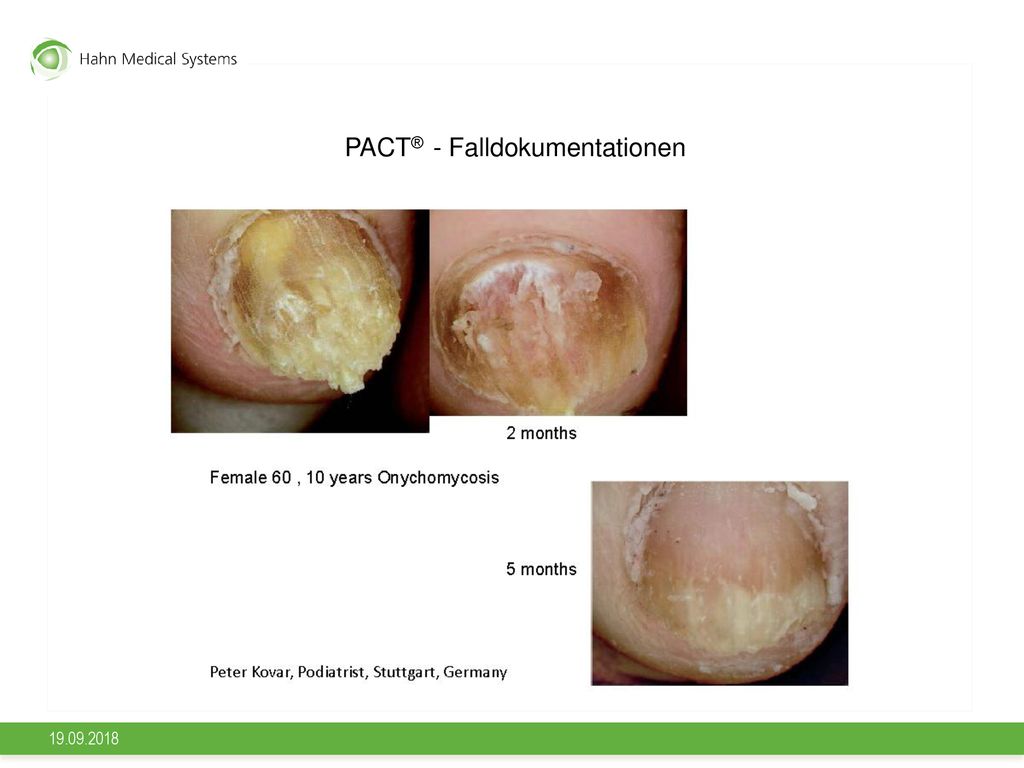 Hahn Medical Systems

PACT® - Falldokumentationen

2 months

Female 60 , 10 years Onychomycosis

5 months

Peter Kovar, Podiatrist, Stuttgart, Germany

19.09.2018